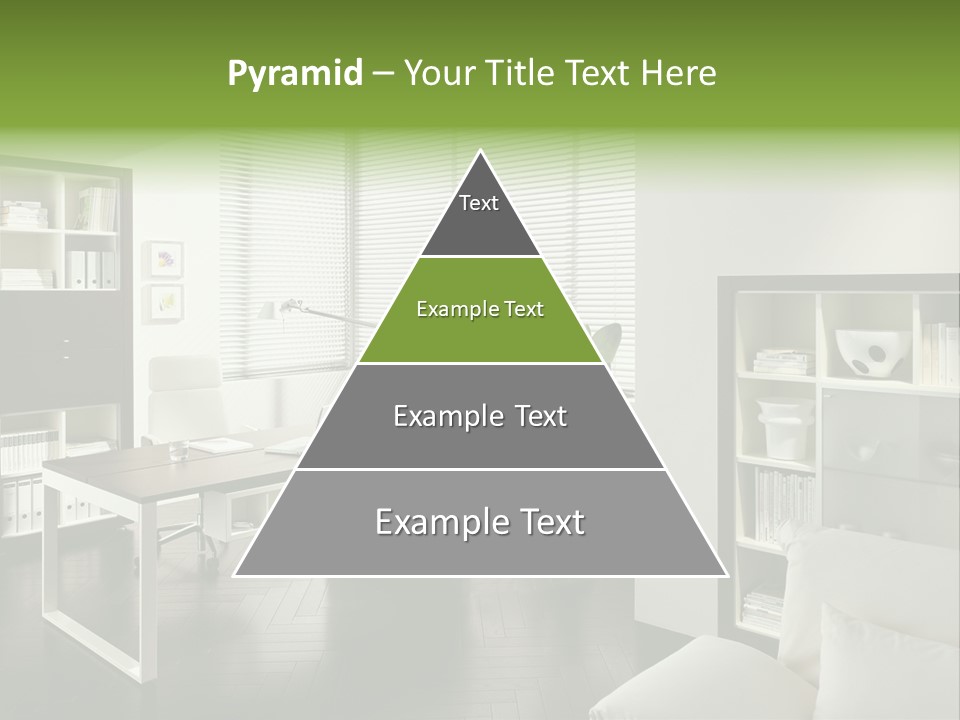 Pyramid – Your Title Text Here

Text

Example Text

Example Text

Example Text